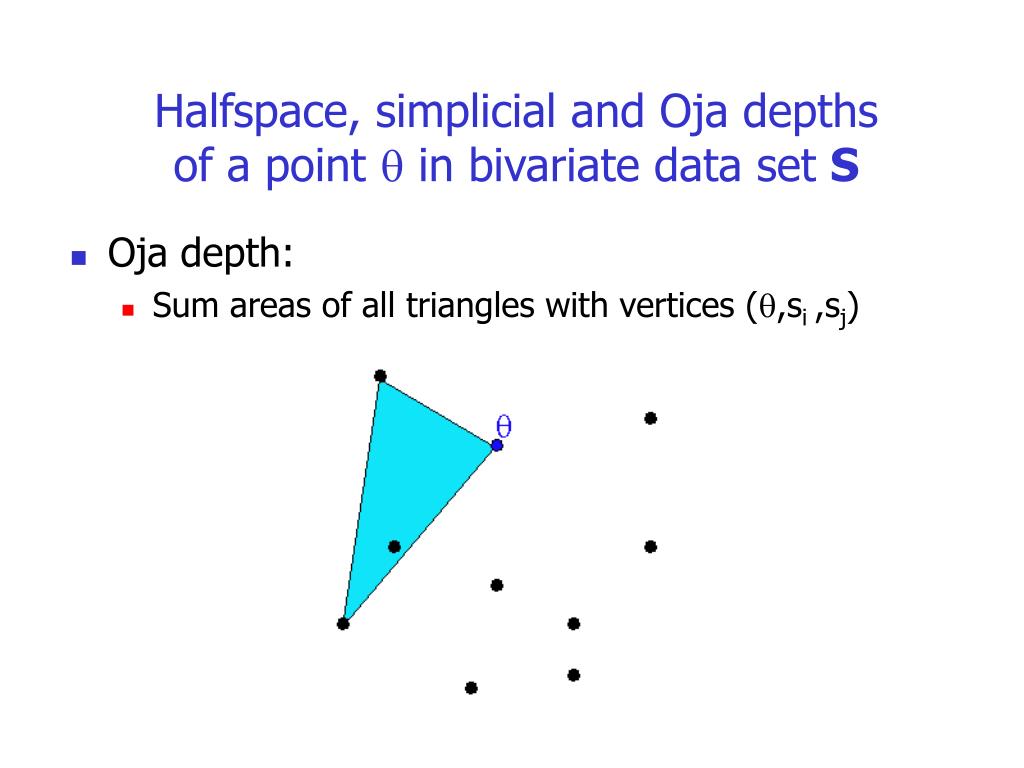 Halfspace, simplicial and Oja depths of a point $\theta$ in bivariate data set **S**

Oja depth:

Sum areas of all triangles with vertices ($\theta$,$s_i$ ,$s_j$)

$\theta$